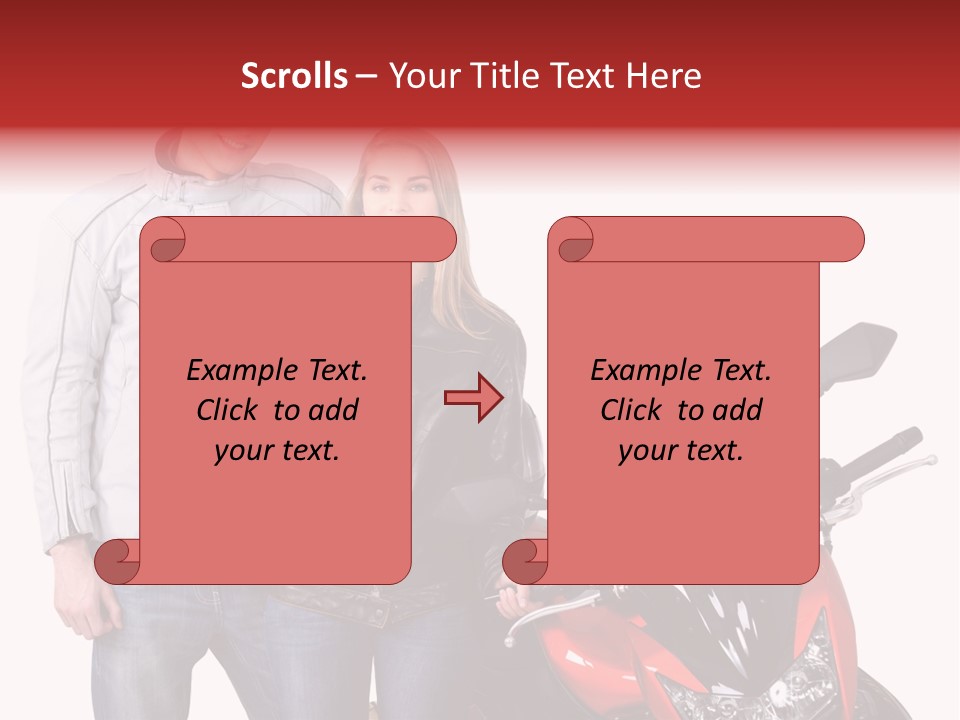 Scrolls – Your Title Text Here

Example Text. Click to add your text.

Example Text. Click to add your text.